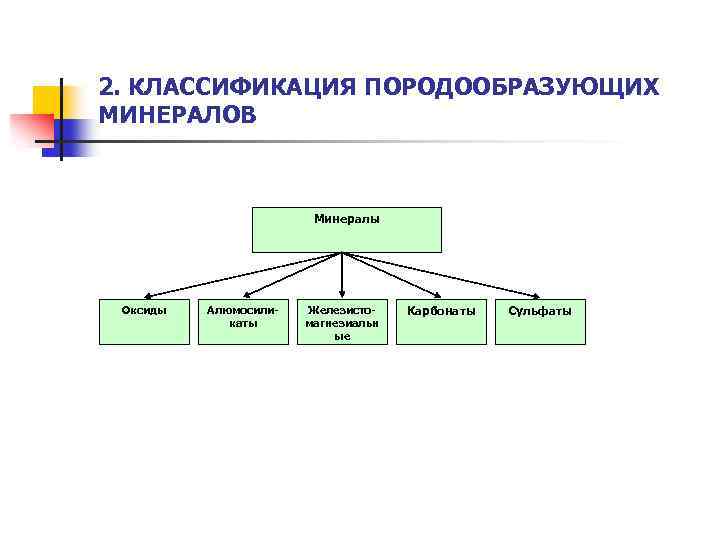 2. КЛАССИФИКАЦИЯ ПОРОДООБРАЗУЮЩИХ МИНЕРАЛОВ

Минералы

Оксиды

Алюмосиликаты

Железисто-магнезиальные

Карбонаты

Сульфаты